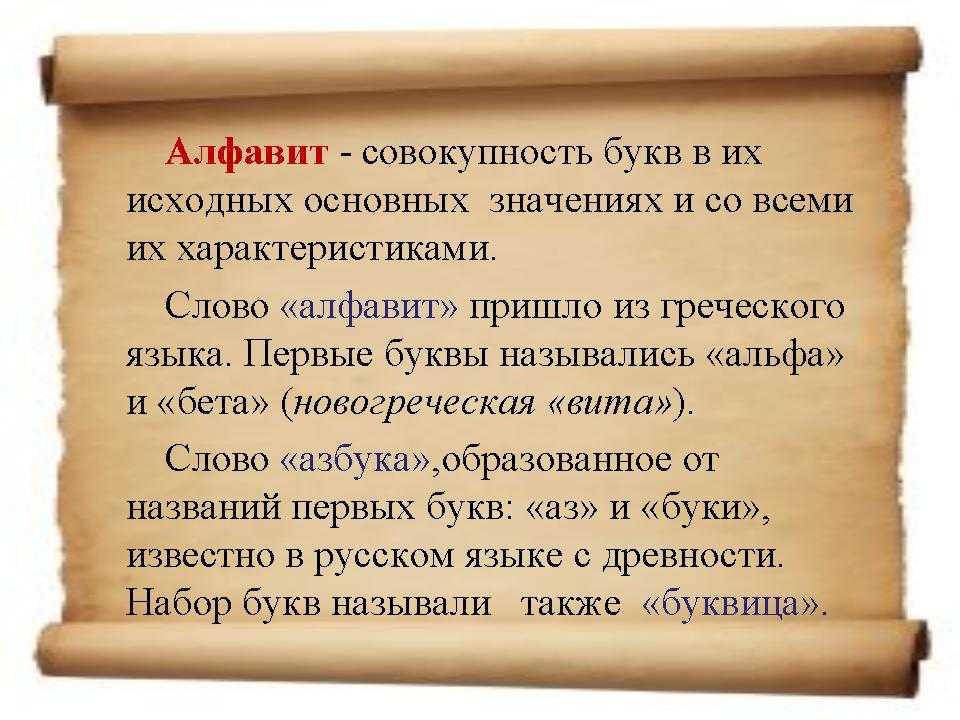 Алфавит - совокупность букв в их исходных основных значениях и со всеми их характеристиками.

Слово «алфавит» пришло из греческого языка. Первые буквы назывались «альфа» и «бета» (новогреческая «вита»).

Слово «азбука»,образованное от названий первых букв: «аз» и «буки», известно в русском языке с древности. Набор букв называли также «буквица».